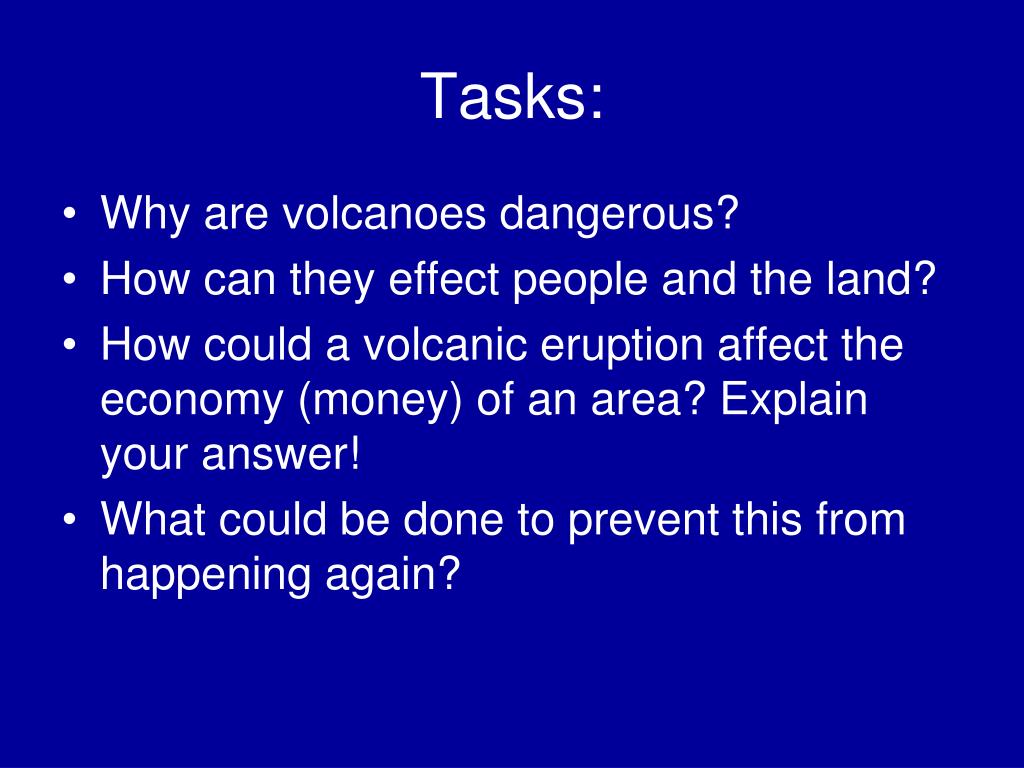 Tasks:

• Why are volcanoes dangerous?
• How can they effect people and the land?
• How could a volcanic eruption affect the economy (money) of an area? Explain your answer!
• What could be done to prevent this from happening again?